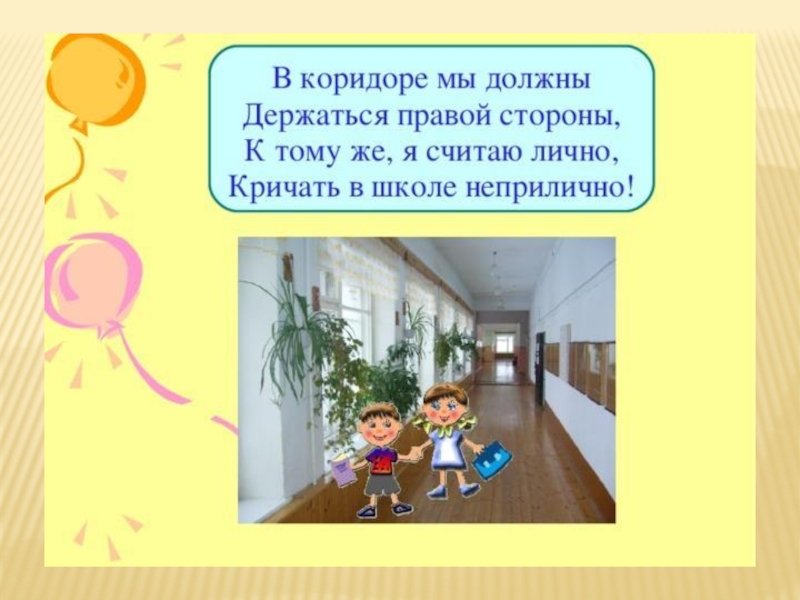 В коридоре мы должны
Держаться правой стороны,
К тому же, я считаю лично,
Кричать в школе неприлично!